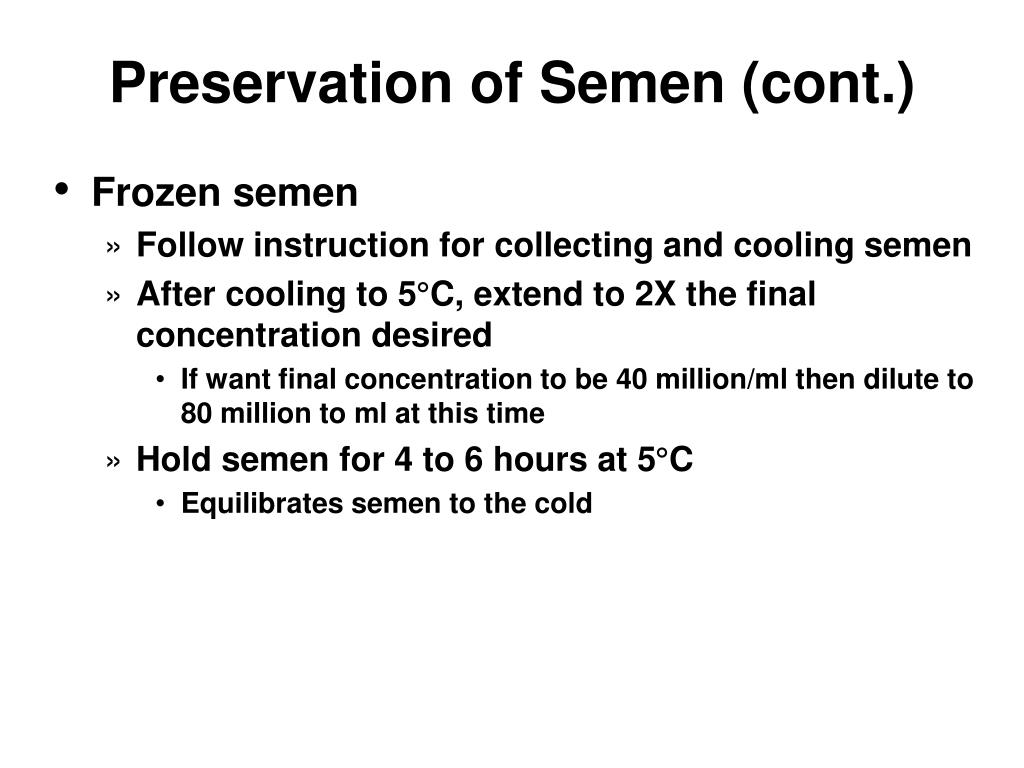 Preservation of Semen (cont.)

• Frozen semen
» Follow instruction for collecting and cooling semen
» After cooling to 5°C, extend to 2X the final concentration desired
• If want final concentration to be 40 million/ml then dilute to 80 million to ml at this time
» Hold semen for 4 to 6 hours at 5°C
• Equilibrates semen to the cold